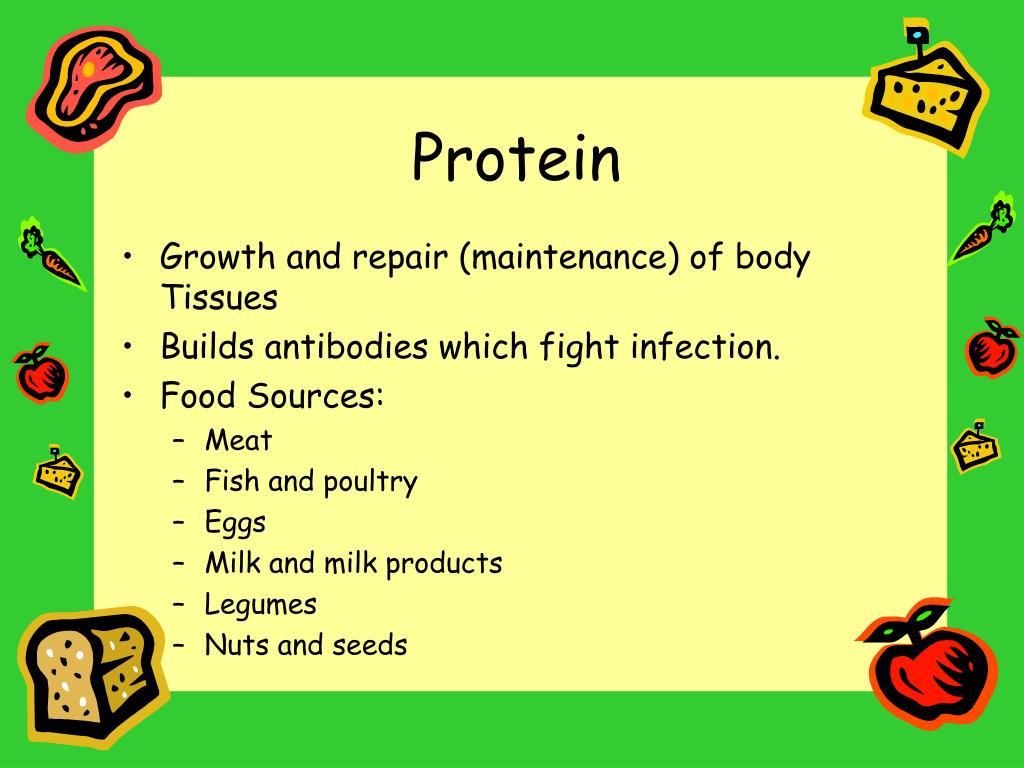 Protein

• Growth and repair (maintenance) of body Tissues
• Builds antibodies which fight infection.
• Food Sources:
  – Meat
  – Fish and poultry
  – Eggs
  – Milk and milk products
  – Legumes
  – Nuts and seeds